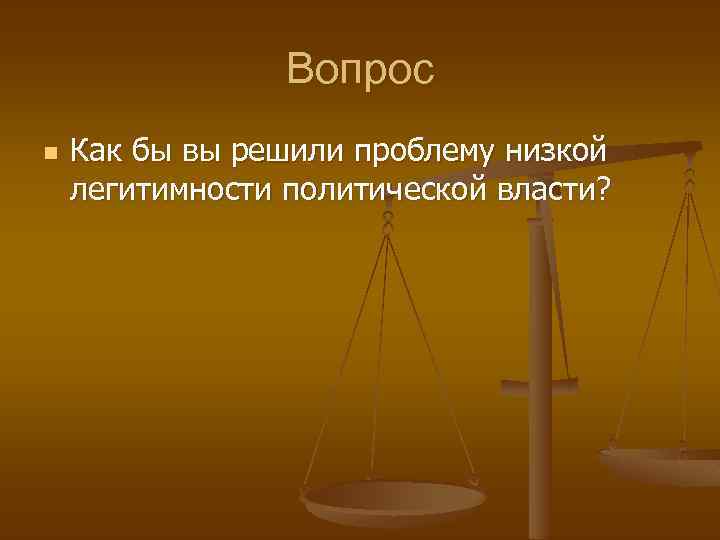 Вопрос

Как бы вы решили проблему низкой легитимности политической власти?